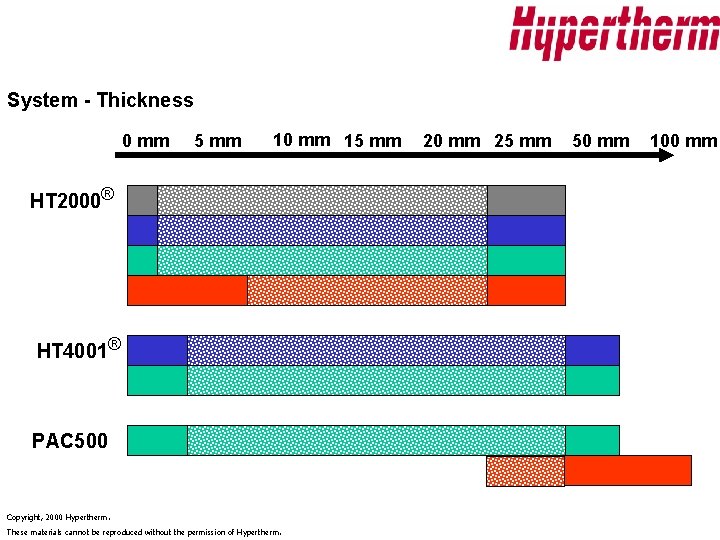 Hypertherm

System - Thickness

0 mm 5 mm 10 mm 15 mm 20 mm 25 mm 50 mm 100 mm

HT2000®

HT4001®

PAC500

Copyright, 2000 Hypertherm.
These materials cannot be reproduced without the permission of Hypertherm.